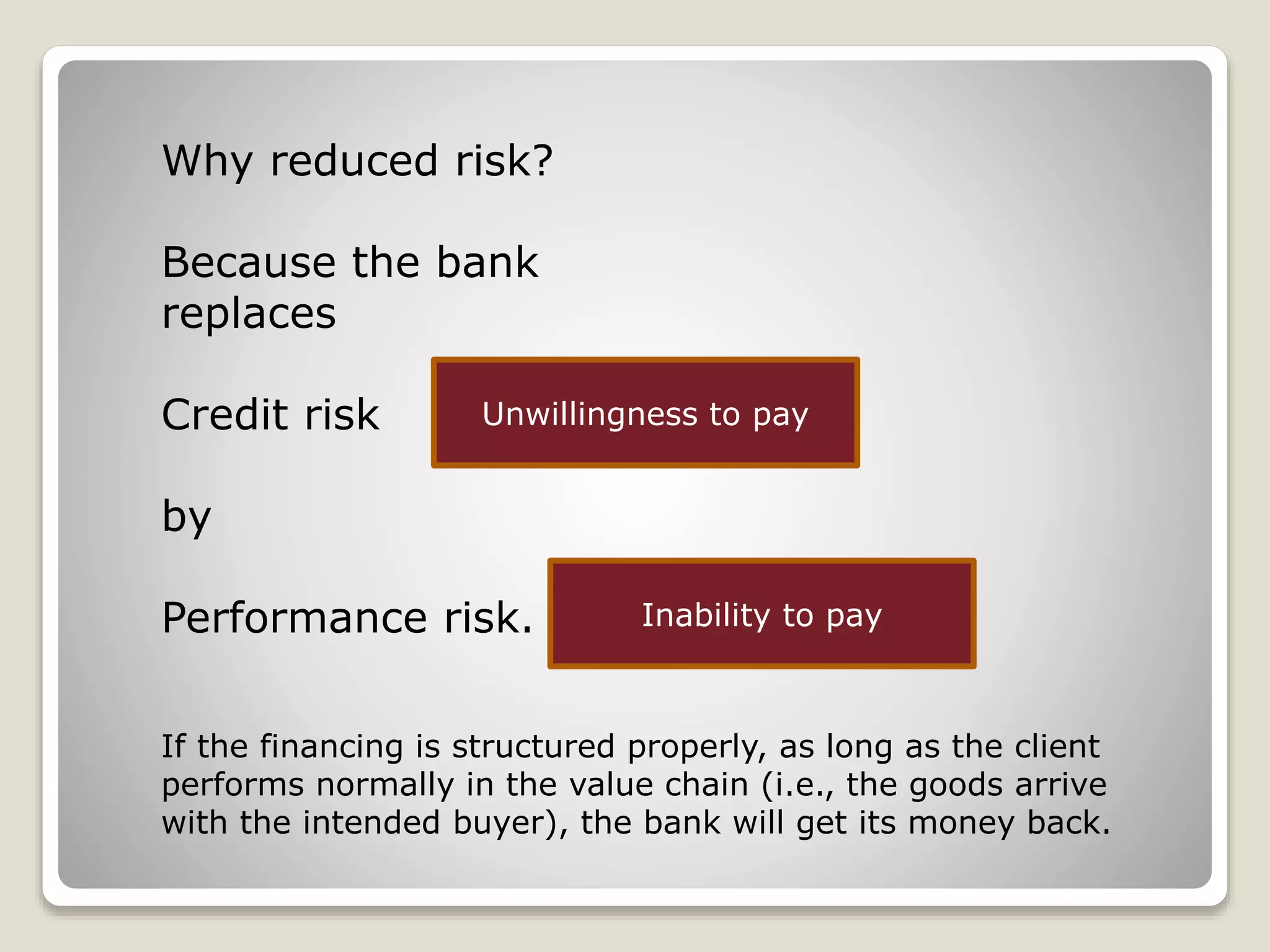 Why reduced risk?

Because the bank replaces

Credit risk

Unwillingness to pay

by

Performance risk.

Inability to pay

If the financing is structured properly, as long as the client performs normally in the value chain (i.e., the goods arrive with the intended buyer), the bank will get its money back.